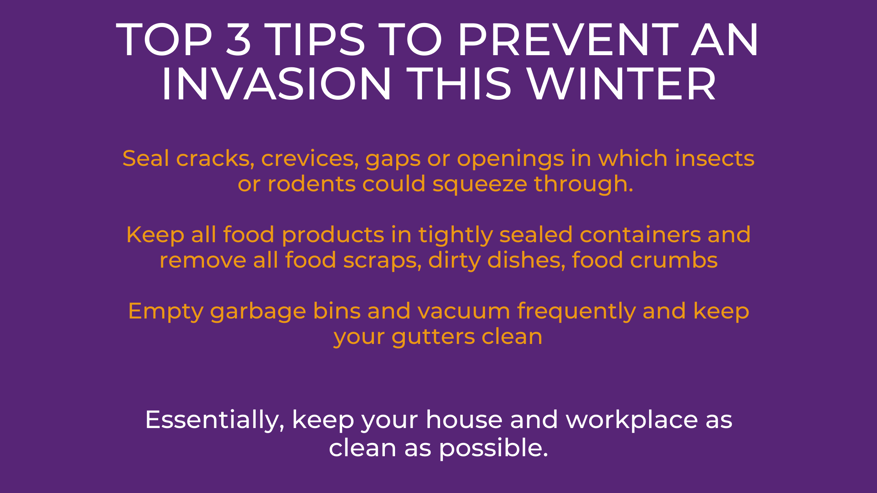 TOP 3 TIPS TO PREVENT AN INVASION THIS WINTER

Seal cracks, crevices, gaps or openings in which insects or rodents could squeeze through.

Keep all food products in tightly sealed containers and remove all food scraps, dirty dishes, food crumbs

Empty garbage bins and vacuum frequently and keep your gutters clean

Essentially, keep your house and workplace as clean as possible.